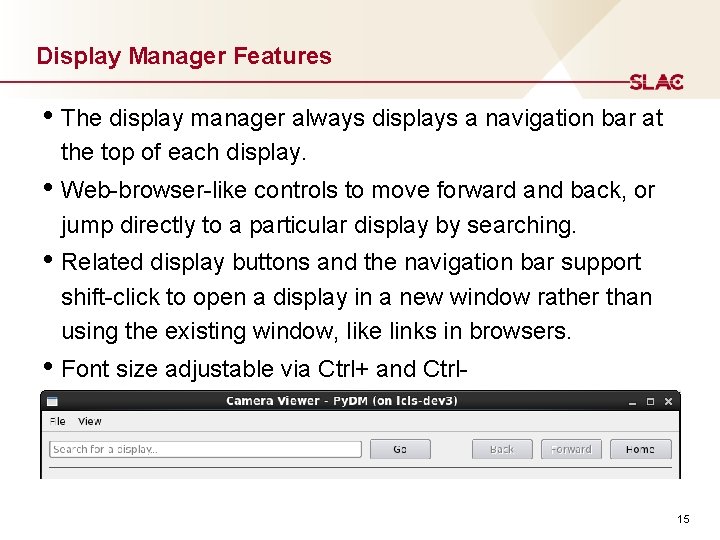 Display Manager Features

SLAC

• The display manager always displays a navigation bar at the top of each display.

• Web-browser-like controls to move forward and back, or jump directly to a particular display by searching.

• Related display buttons and the navigation bar support shift-click to open a display in a new window rather than using the existing window, like links in browsers.

• Font size adjustable via Ctrl+ and Ctrl-

Camera Viewer - PyDM (on lcls-dev3)

File View

Search for a display...

Go

Back

Forward

Home

15